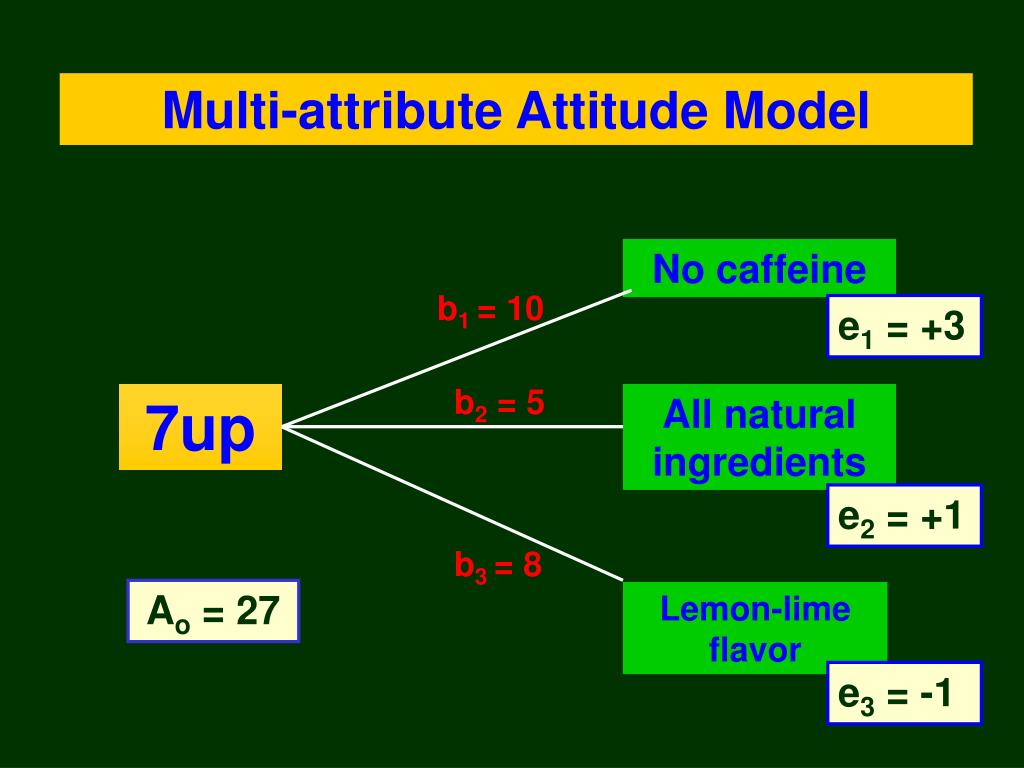 Multi-attribute Attitude Model

7up

$b_1 = 10$

No caffeine

$e_1 = +3$

$b_2 = 5$

All natural ingredients

$e_2 = +1$

$b_3 = 8$

Lemon-lime flavor

$e_3 = -1$

$A_o = 27$